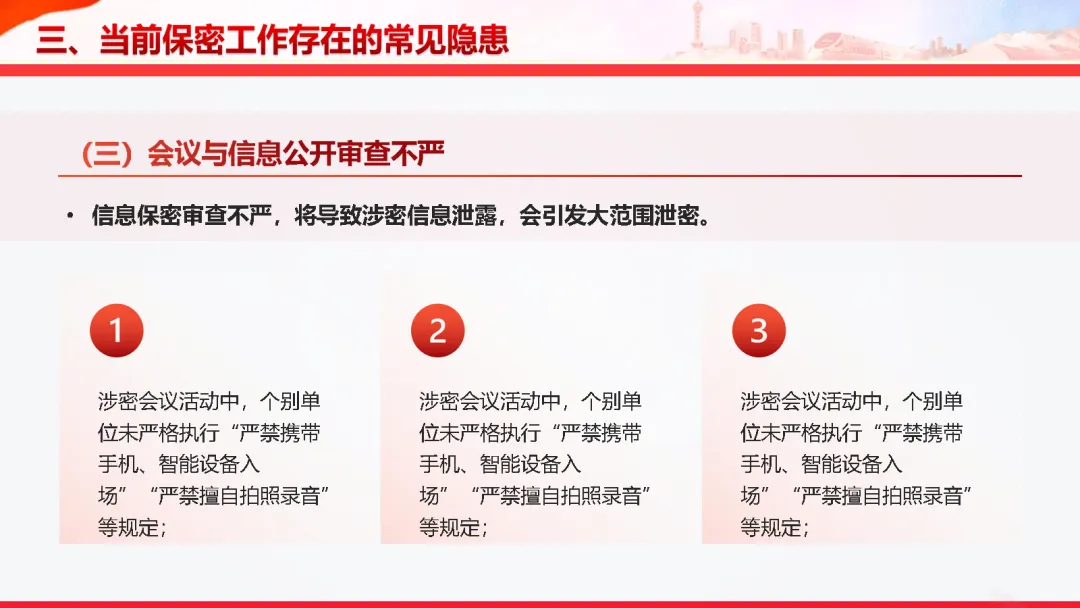 三、当前保密工作存在的常见隐患

（三）会议与信息公开审查不严

• 信息保密审查不严，将导致涉密信息泄露，会引发大范围泄密。

1

涉密会议活动中，个别单位未严格执行“严禁携带手机、智能设备入场”“严禁擅自拍照录音”等规定；

2

涉密会议活动中，个别单位未严格执行“严禁携带手机、智能设备入场”“严禁擅自拍照录音”等规定；

3

涉密会议活动中，个别单位未严格执行“严禁携带手机、智能设备入场”“严禁擅自拍照录音”等规定；